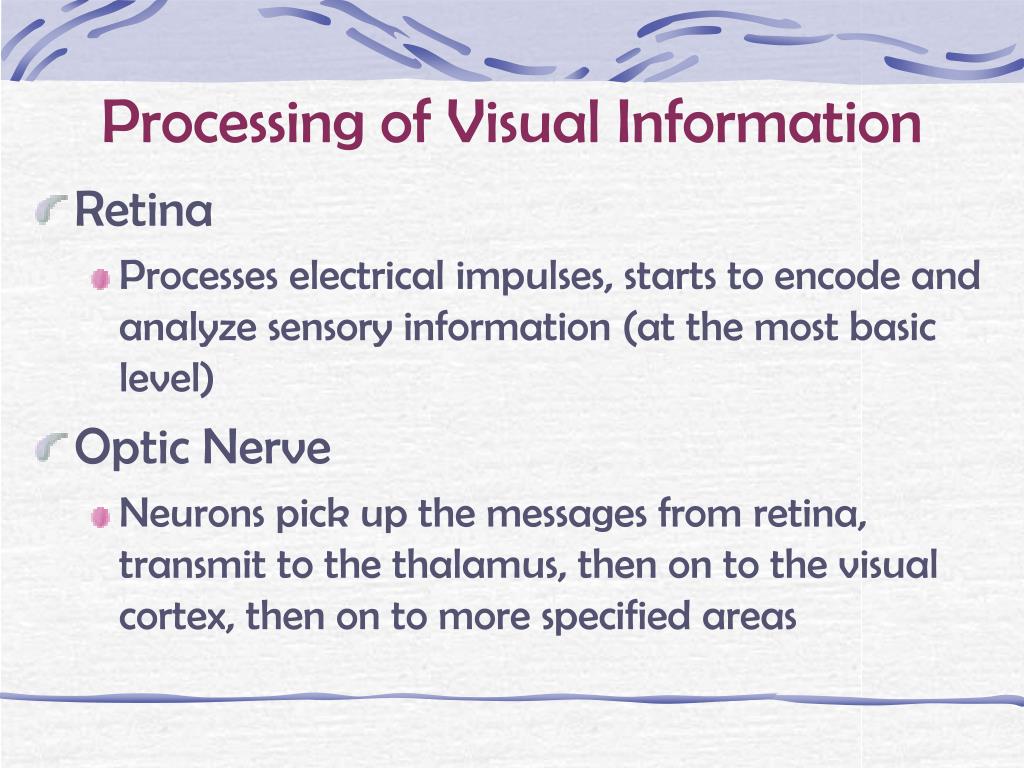 Processing of Visual Information

Retina

Processes electrical impulses, starts to encode and analyze sensory information (at the most basic level)

Optic Nerve

Neurons pick up the messages from retina, transmit to the thalamus, then on to the visual cortex, then on to more specified areas